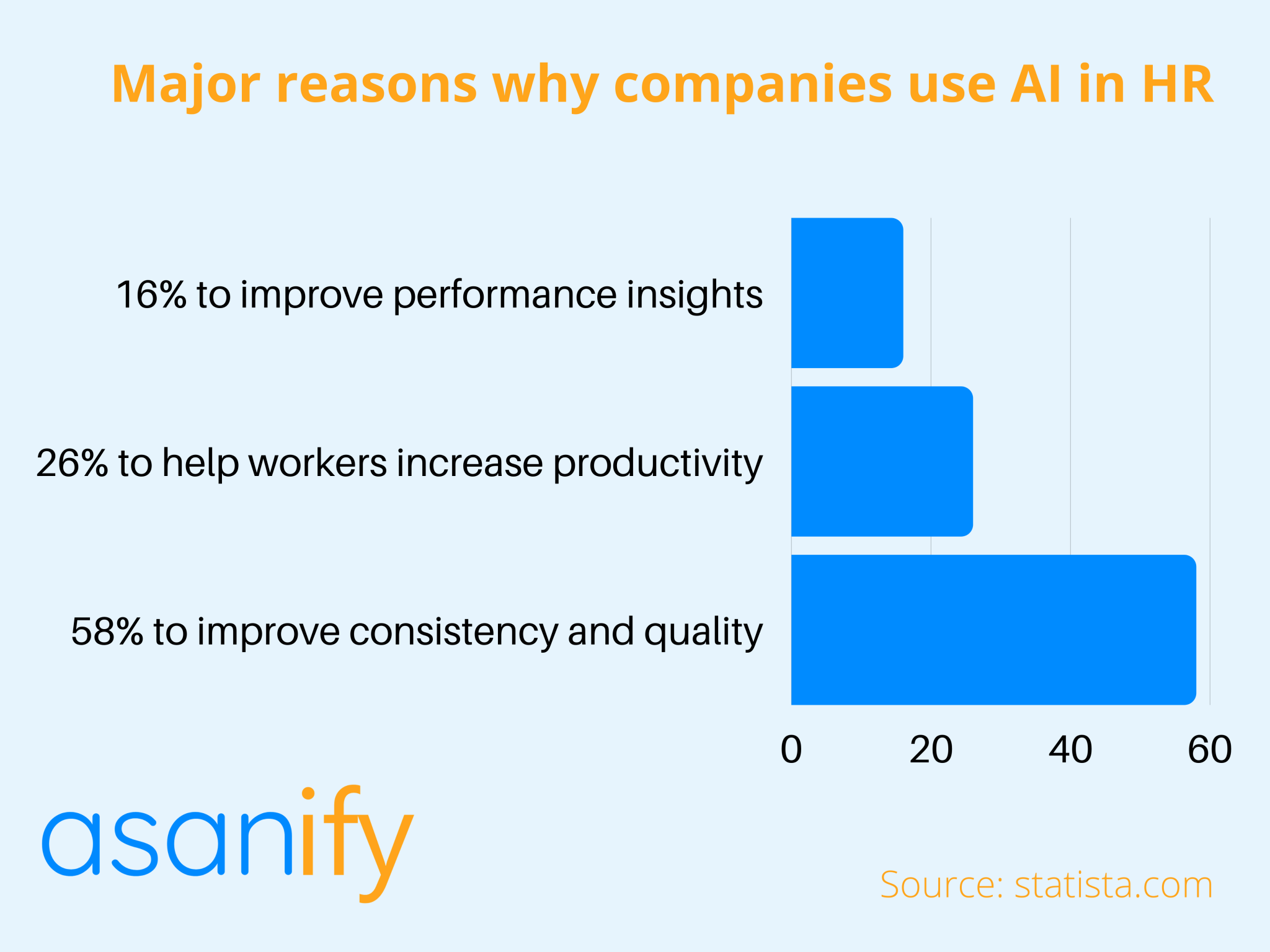 Major reasons why companies use AI in HR

16% to improve performance insights

26% to help workers increase productivity

58% to improve consistency and quality

0 20 40 60

asanify

Source: statista.com